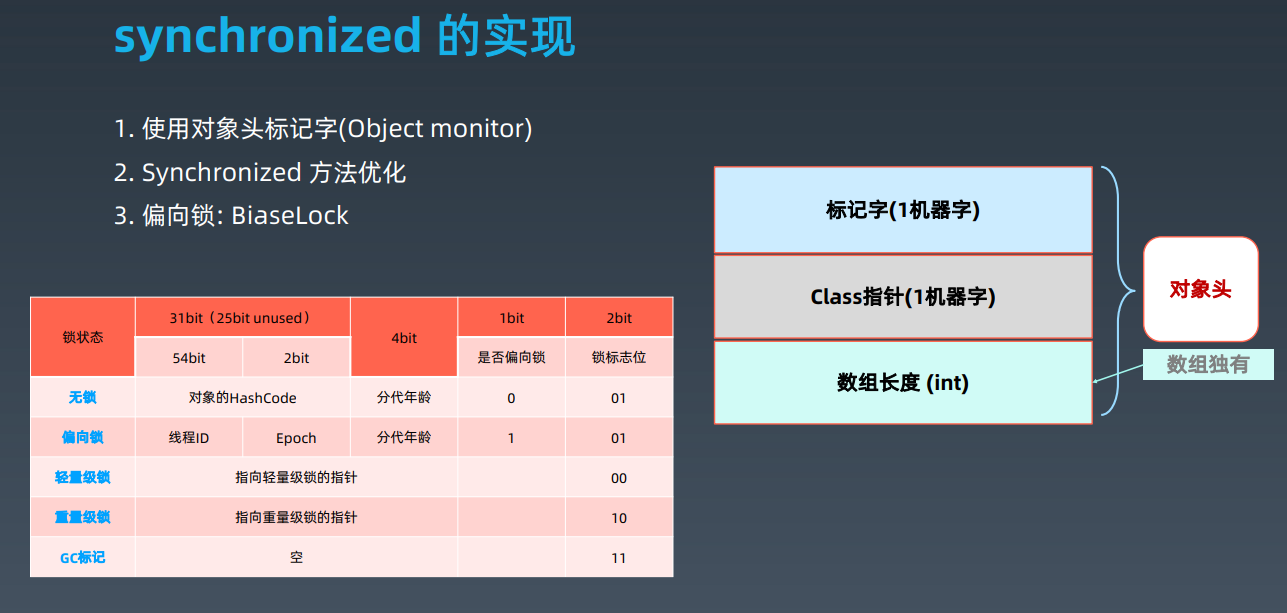 synchronized 的实现

1. 使用对象头标记字(Object monitor)
2. Synchronized 方法优化
3. 偏向锁: BiaseLock

| 锁状态 | 31bit（25bit unused） | | 4bit | 1bit | 2bit |
|---|---|---|---|---|---|
| | 54bit | 2bit | | 是否偏向锁 | 锁标志位 |
| 无锁 | 对象的HashCode | | 分代年龄 | 0 | 01 |
| 偏向锁 | 线程ID | Epoch | 分代年龄 | 1 | 01 |
| 轻量级锁 | 指向轻量级锁的指针 | | | | 00 |
| 重量级锁 | 指向重量级锁的指针 | | | | 10 |
| GC标记 | 空 | | | | 11 |

标记字(1机器字)

Class指针(1机器字)

数组长度 (int)

对象头

数组独有